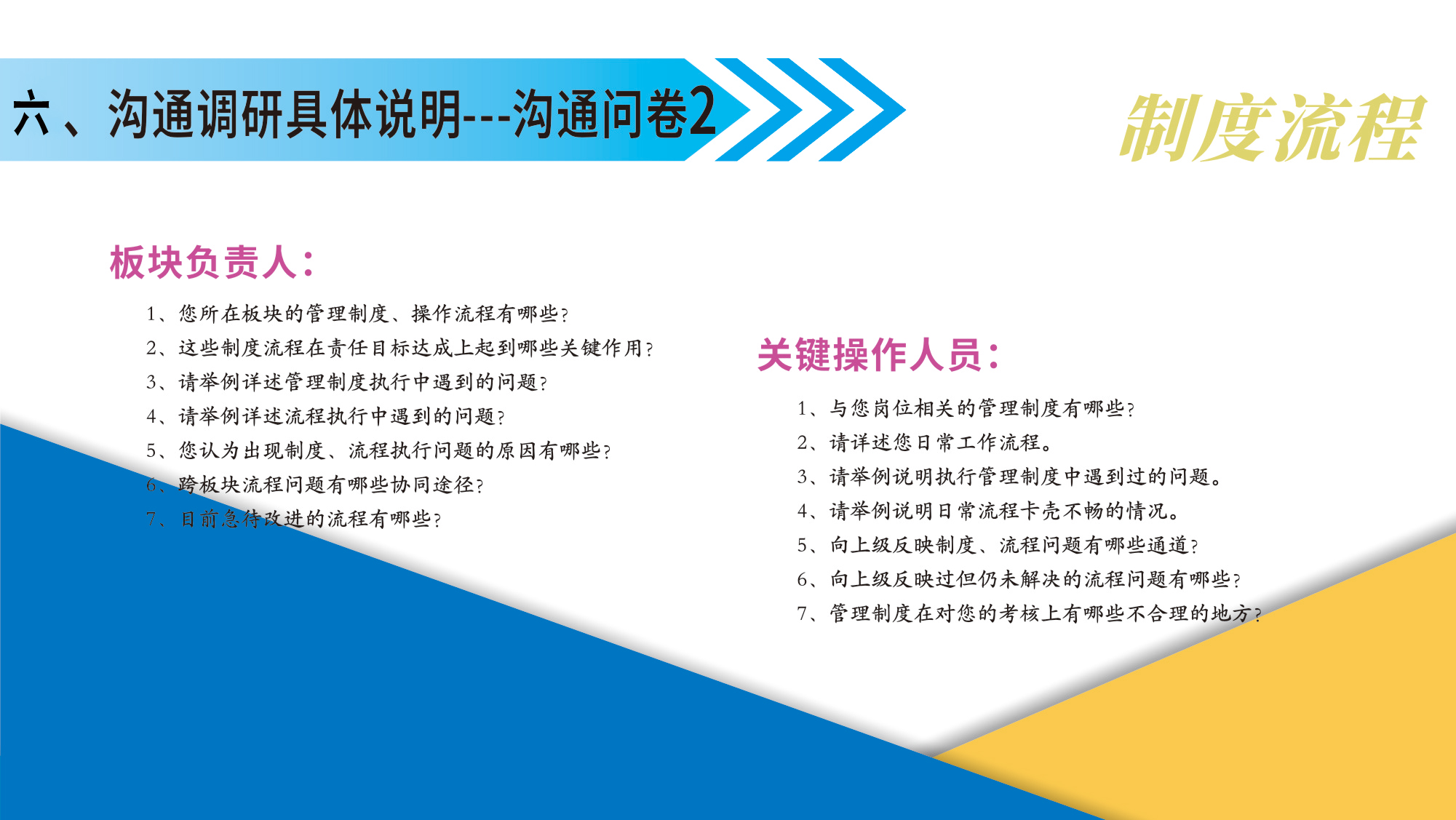 六、沟通调研具体说明---沟通问卷2

制度流程

板块负责人：

1、您所在板块的管理制度、操作流程有哪些？
2、这些制度流程在责任目标达成上起到哪些关键作用？
3、请举例详述管理制度执行中遇到的问题？
4、请举例详述流程执行中遇到的问题？
5、您认为出现制度、流程执行问题的原因有哪些？
6、跨板块流程问题有哪些协同途径？
7、目前急待改进的流程有哪些？

关键操作人员：

1、与您岗位相关的管理制度有哪些？
2、请详述您日常工作流程。
3、请举例说明执行管理制度中遇到过的问题。
4、请举例说明日常流程卡壳不畅的情况。
5、向上级反映制度、流程问题有哪些通道？
6、向上级反映过但仍未解决的流程问题有哪些？
7、管理制度在对您的考核上有哪些不合理的地方？